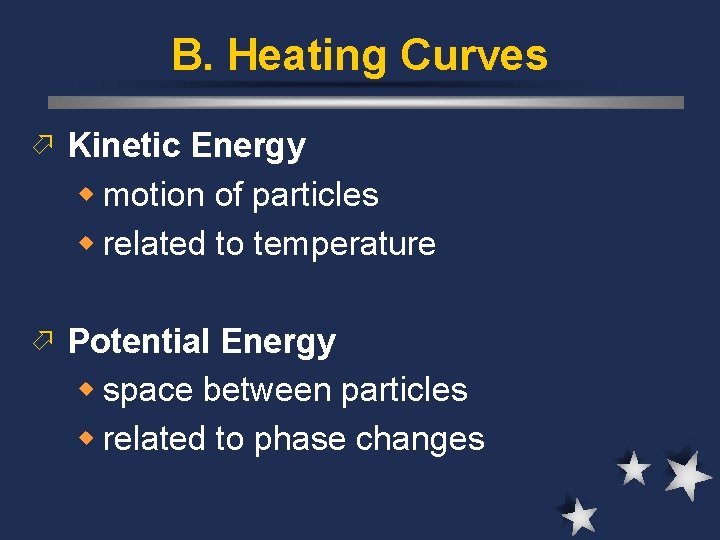 B. Heating Curves

Kinetic Energy

motion of particles

related to temperature

Potential Energy

space between particles

related to phase changes